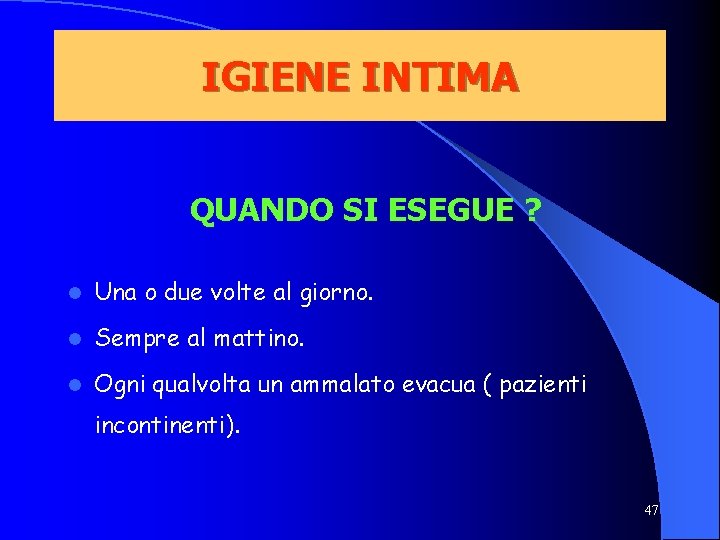 IGIENE INTIMA

QUANDO SI ESEGUE ?

- Una o due volte al giorno.
- Sempre al mattino.
- Ogni qualvolta un ammalato evacua ( pazienti incontinenti).

47